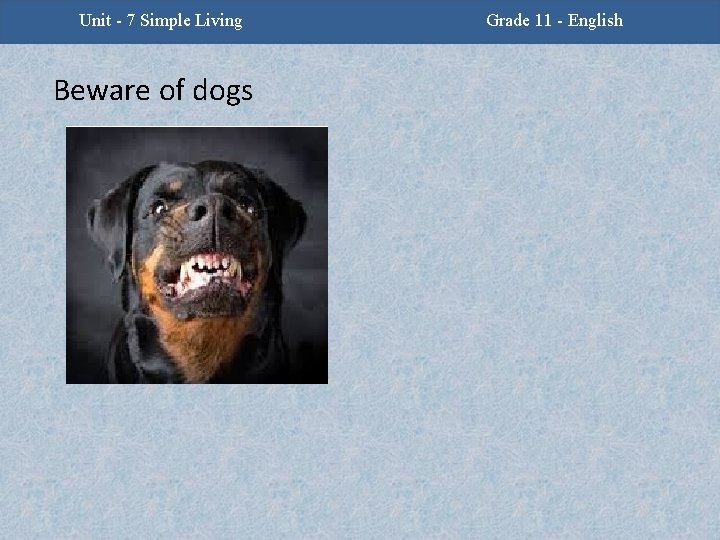 Unit - 7 Simple Living

Grade 11 - English

Beware of dogs